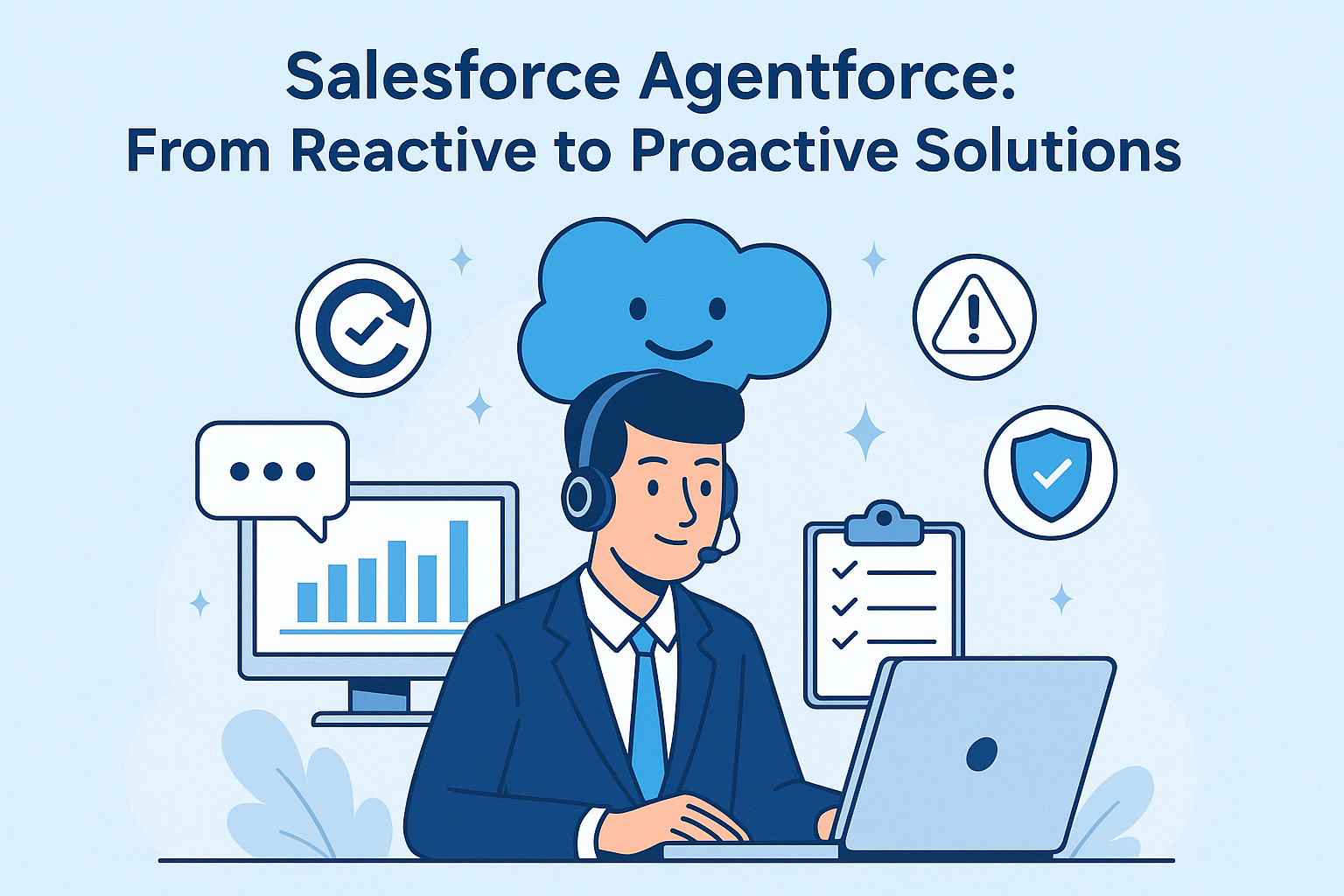 Salesforce Agentforce:
From Reactive to Proactive Solutions